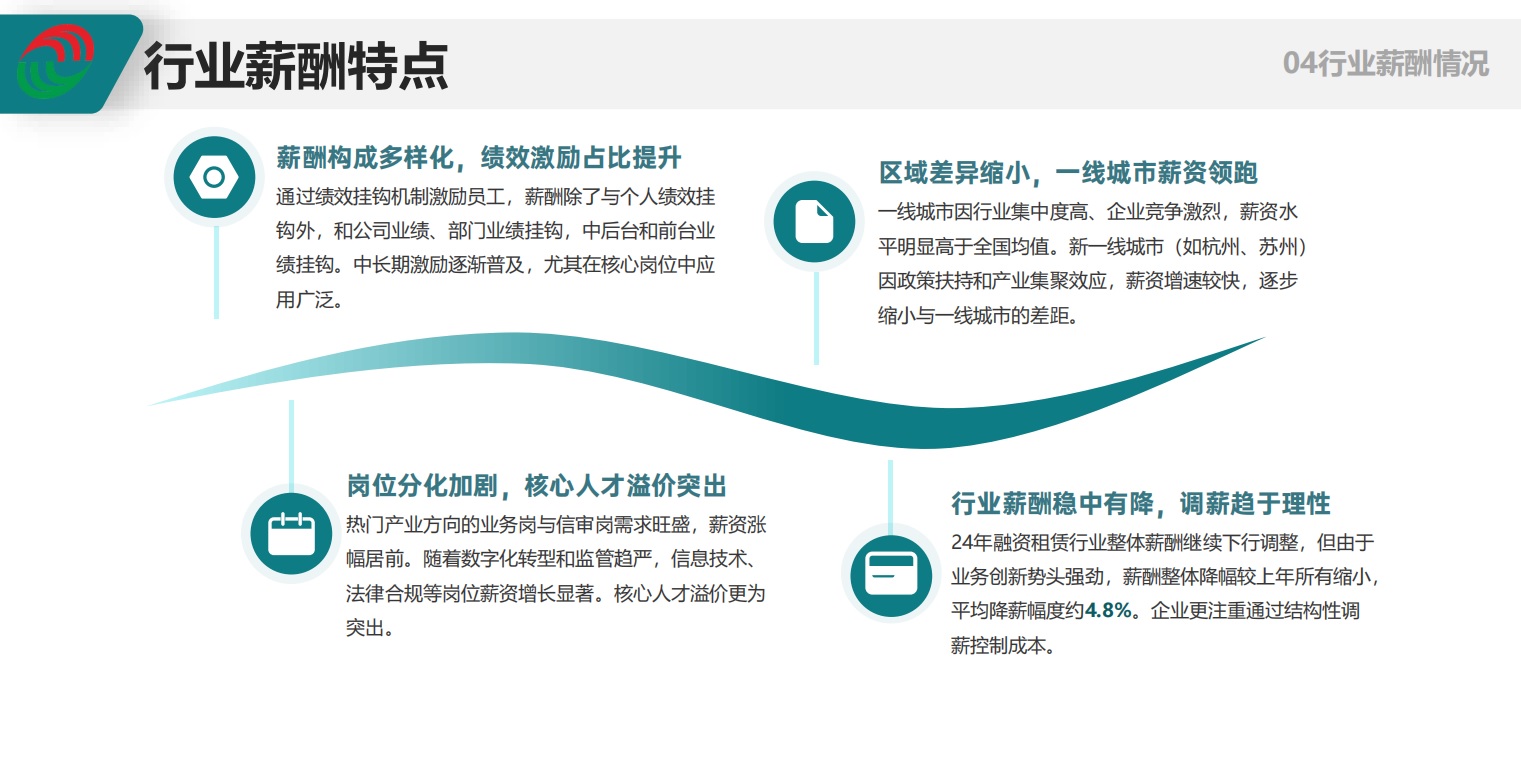 行业薪酬特点

04行业薪酬情况

薪酬构成多样化，绩效激励占比提升

通过绩效挂钩机制激励员工，薪酬除了与个人绩效挂钩外，和公司业绩、部门业绩挂钩，中后台和前台业绩挂钩。中长期激励逐渐普及，尤其在核心岗位中应用广泛。

区域差异缩小，一线城市薪资领跑

一线城市因行业集中度高、企业竞争激烈，薪资水平明显高于全国均值。新一线城市（如杭州、苏州）因政策扶持和产业集聚效应，薪资增速较快，逐步缩小与一线城市的差距。

岗位分化加剧，核心人才溢价突出

热门产业方向的业务岗与信审岗需求旺盛，薪资涨幅居前。随着数字化转型和监管趋严，信息技术、法律合规等岗位薪资增长显著。核心人才溢价更为突出。

行业薪酬稳中有降，调薪趋于理性

24年融资租赁行业整体薪酬继续下行调整，但由于业务创新势头强劲，薪酬整体降幅较上年所有缩小，平均降薪幅度约4.8%。企业更注重通过结构性调薪控制成本。